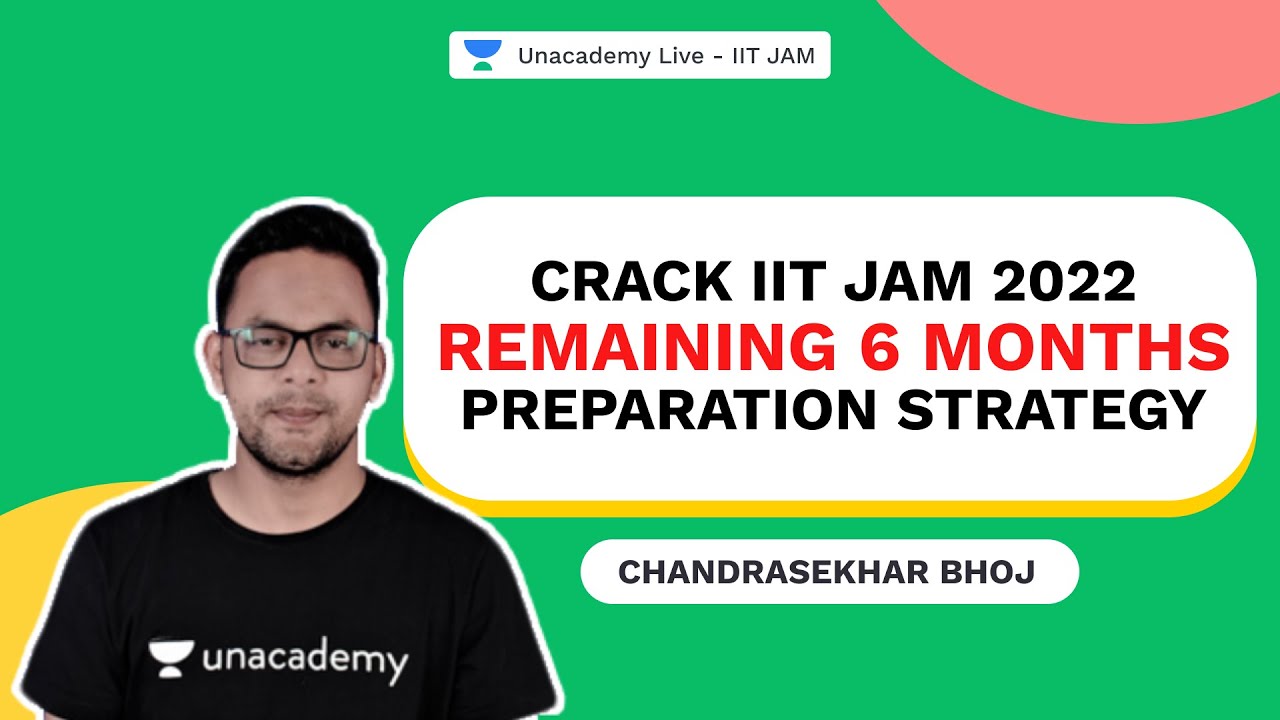 Unacademy Live - IIT JAM

CRACK IIT JAM 2022
REMAINING 6 MONTHS
PREPARATION STRATEGY

CHANDRASEKHAR BHOJ

unacademy